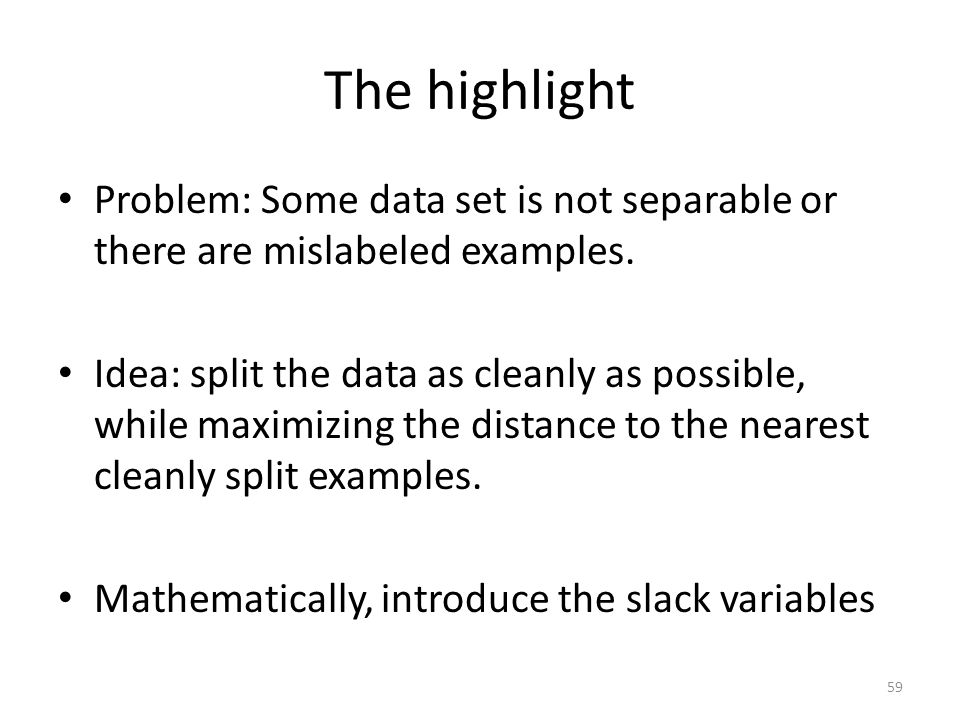 The highlight

• Problem: Some data set is not separable or there are mislabeled examples.

• Idea: split the data as cleanly as possible, while maximizing the distance to the nearest cleanly split examples.

• Mathematically, introduce the slack variables

59